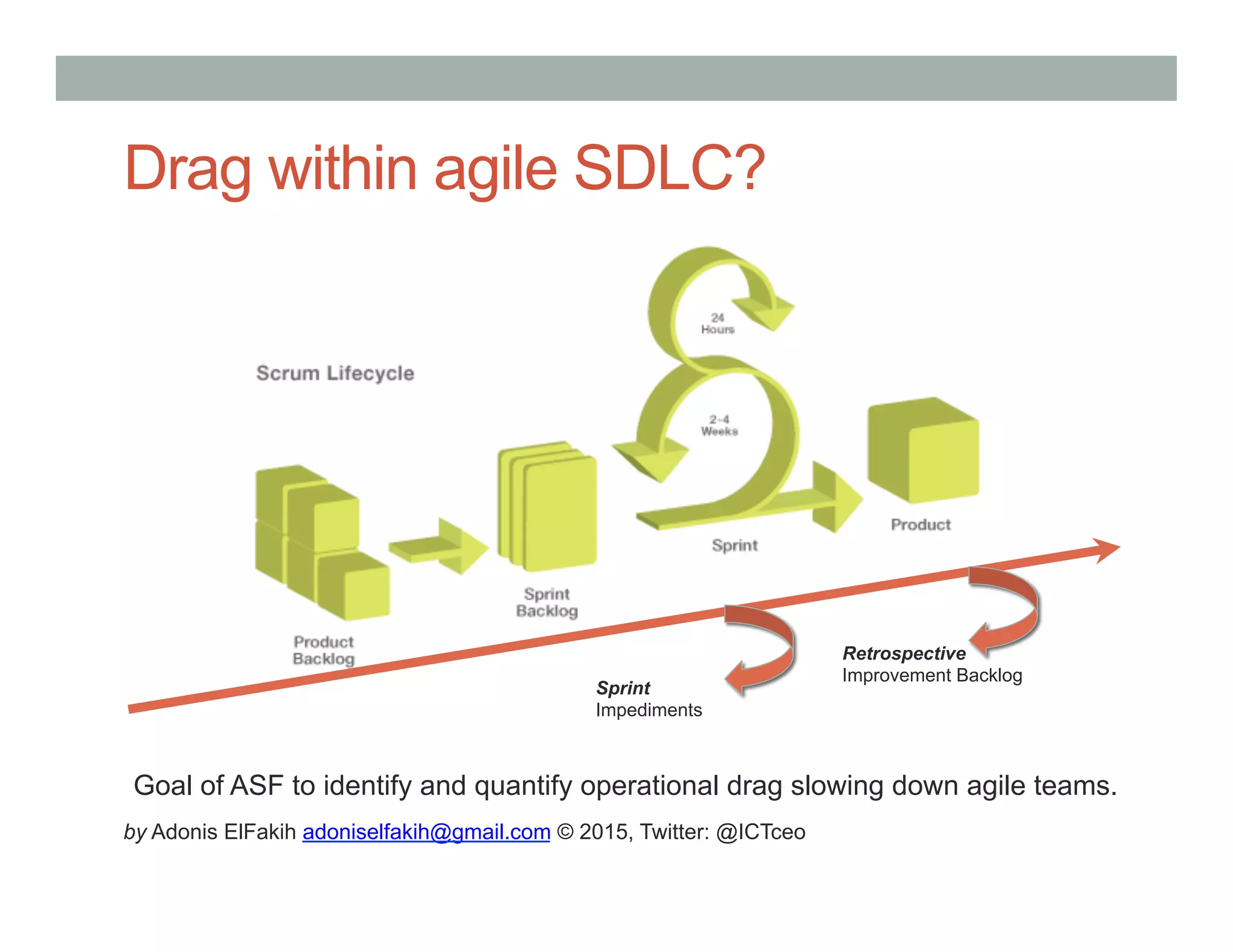 Drag within agile SDLC?

Scrum Lifecycle

24 Hours

2-4 Weeks

Product Backlog

Sprint Backlog

Sprint

Product

Sprint Impediments

Retrospective Improvement Backlog

Goal of ASF to identify and quantify operational drag slowing down agile teams.

by Adonis ElFakih adoniselfakih@gmail.com © 2015, Twitter: @ICTceo